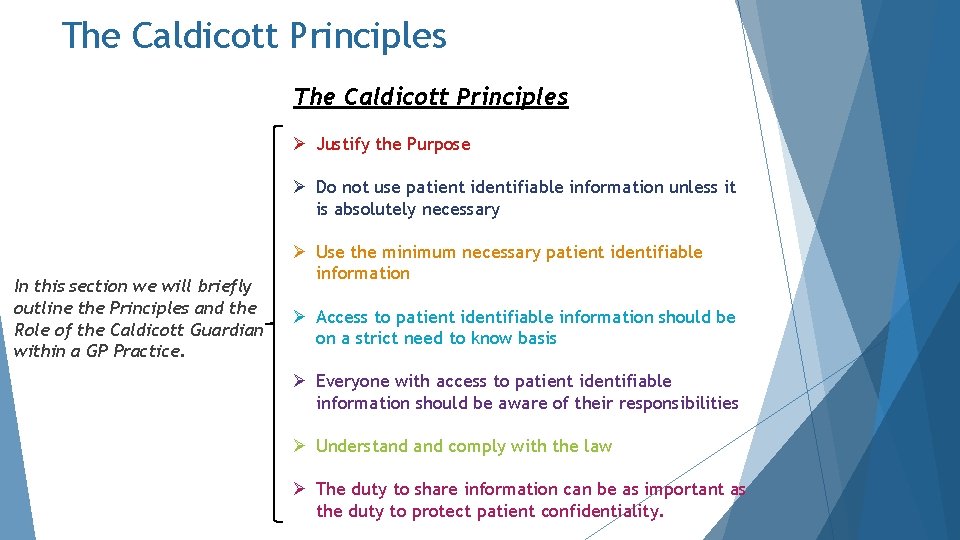 The Caldicott Principles

In this section we will briefly outline the Principles and the Role of the Caldicott Guardian within a GP Practice.

The Caldicott Principles

➢ Justify the Purpose

➢ Do not use patient identifiable information unless it is absolutely necessary

➢ Use the minimum necessary patient identifiable information

➢ Access to patient identifiable information should be on a strict need to know basis

➢ Everyone with access to patient identifiable information should be aware of their responsibilities

➢ Understand and comply with the law

➢ The duty to share information can be as important as the duty to protect patient confidentiality.